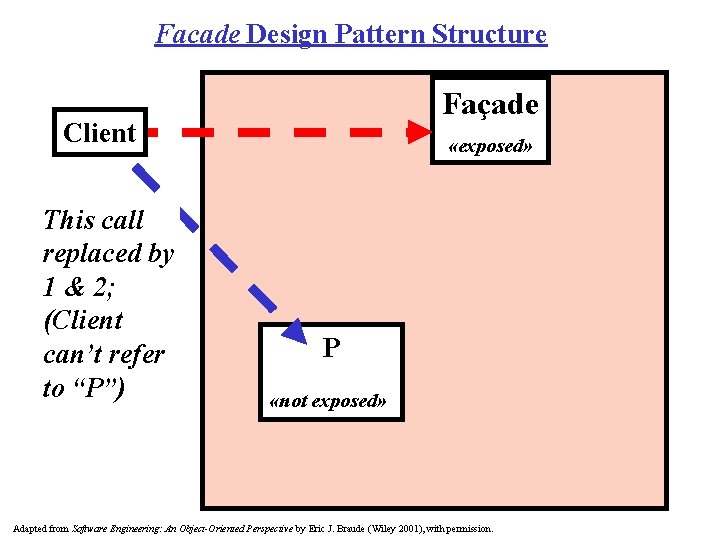 Facade Design Pattern Structure

Client

Façade
«exposed»

This call replaced by 1 & 2; (Client can't refer to "P")

P
«not exposed»

Adapted from Software Engineering: An Object-Oriented Perspective by Eric J. Braude (Wiley 2001), with permission.